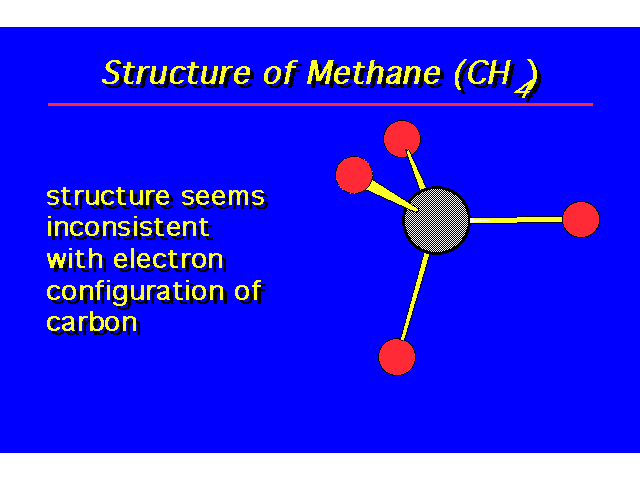 Structure of Methane ($CH_4$)

structure seems inconsistent with electron configuration of carbon